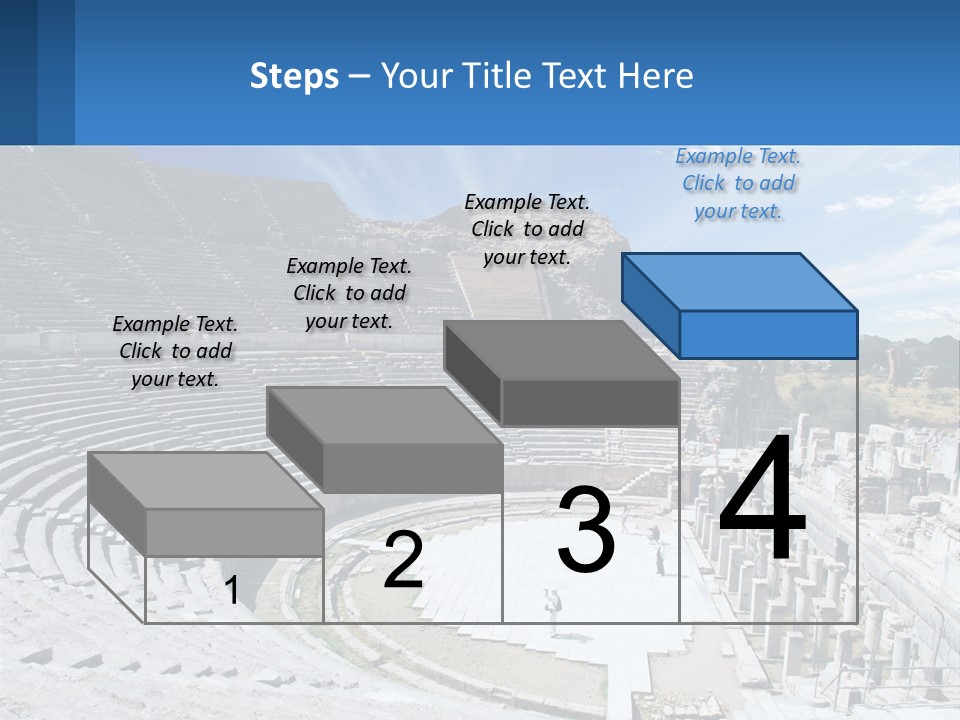 Steps – Your Title Text Here

Example Text. Click to add your text.

Example Text. Click to add your text.

Example Text. Click to add your text.

Example Text. Click to add your text.

1

2

3

4